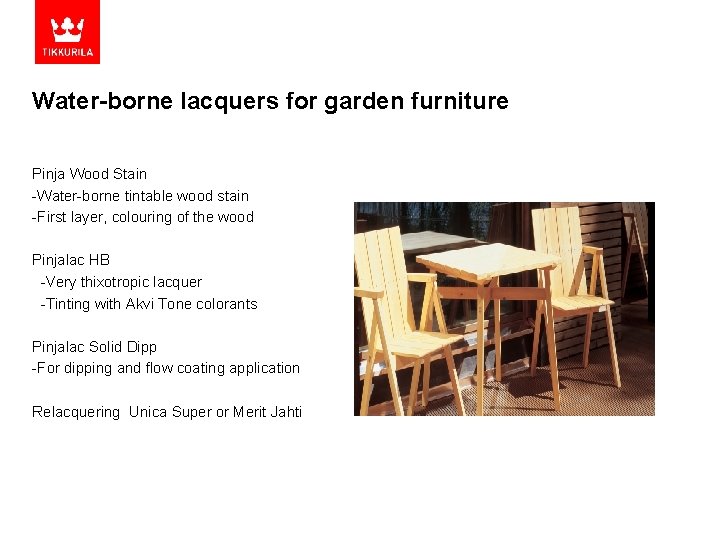 TIKKURILA

Water-borne lacquers for garden furniture

Pinja Wood Stain
-Water-borne tintable wood stain
-First layer, colouring of the wood

Pinjalac HB
-Very thixotropic lacquer
-Tinting with Akvi Tone colorants

Pinjalac Solid Dipp
-For dipping and flow coating application

Relacquering Unica Super or Merit Jahti